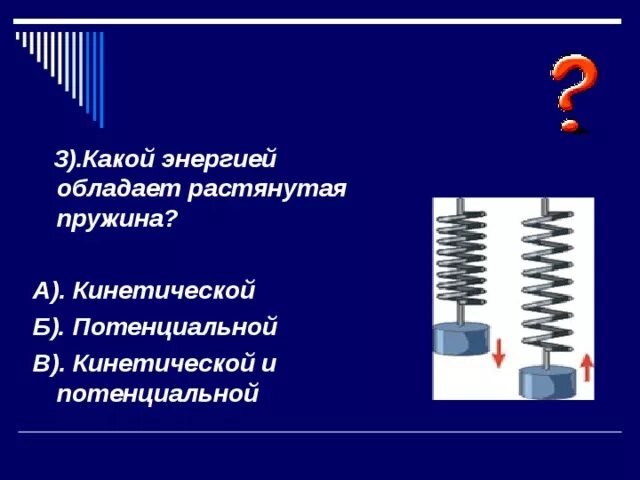 ?

3).Какой энергией обладает растянутая пружина?

А). Кинетической

Б). Потенциальной

В). Кинетической и потенциальной